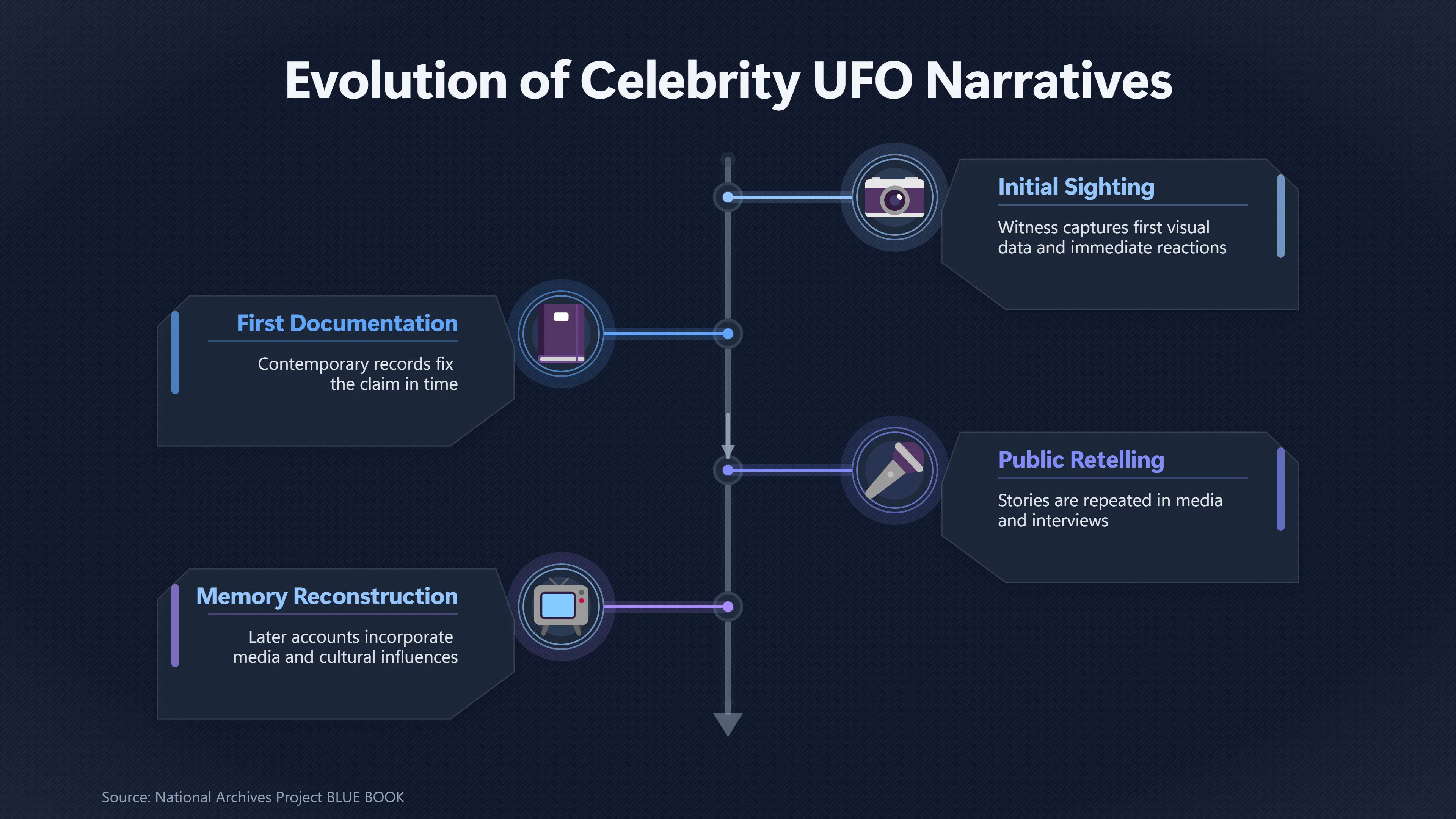 Evolution of Celebrity UFO Narratives

Initial Sighting

Witness captures first visual data and immediate reactions

First Documentation

Contemporary records fix the claim in time

Public Retelling

Stories are repeated in media and interviews

Memory Reconstruction

Later accounts incorporate media and cultural influences

Source: National Archives Project BLUE BOOK